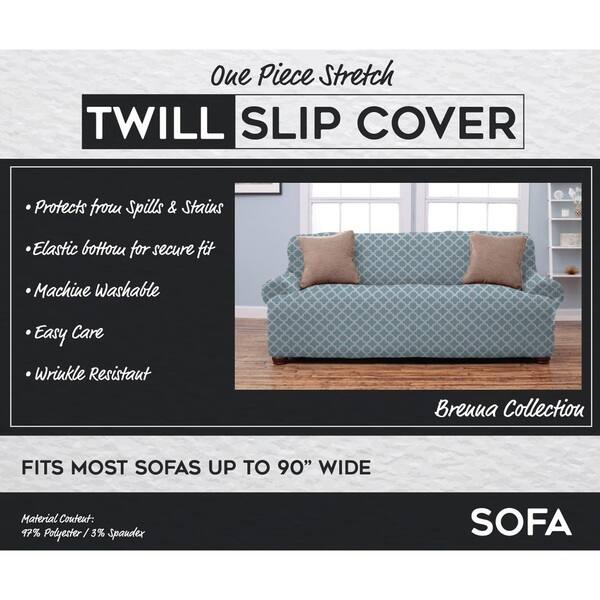 One Piece Stretch

TWILL SLIP COVER

• Protects from Spills & Stains

• Elastic bottom for secure fit

• Machine Washable

• Easy Care

• Wrinkle Resistant

Brenna Collection

FITS MOST SOFAS UP TO 90" WIDE

Material Content:
97% Polyester / 3% Spandex

SOFA